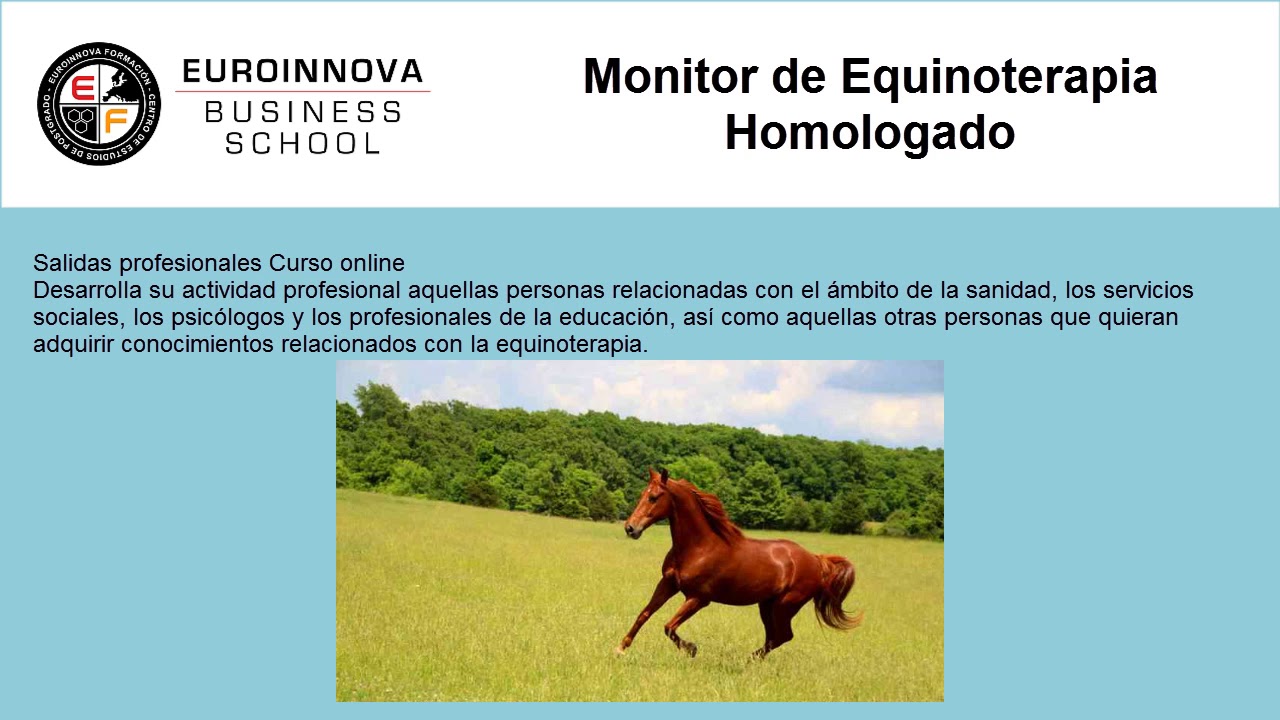 EUROINNOVA FORMACIÓN · CENTRO DE ESTUDIOS DE POSTGRADO ·
E
F

EUROINNOVA
BUSINESS
SCHOOL

Monitor de Equinoterapia Homologado

Salidas profesionales Curso online
Desarrolla su actividad profesional aquellas personas relacionadas con el ámbito de la sanidad, los servicios sociales, los psicólogos y los profesionales de la educación, así como aquellas otras personas que quieran adquirir conocimientos relacionados con la equinoterapia.